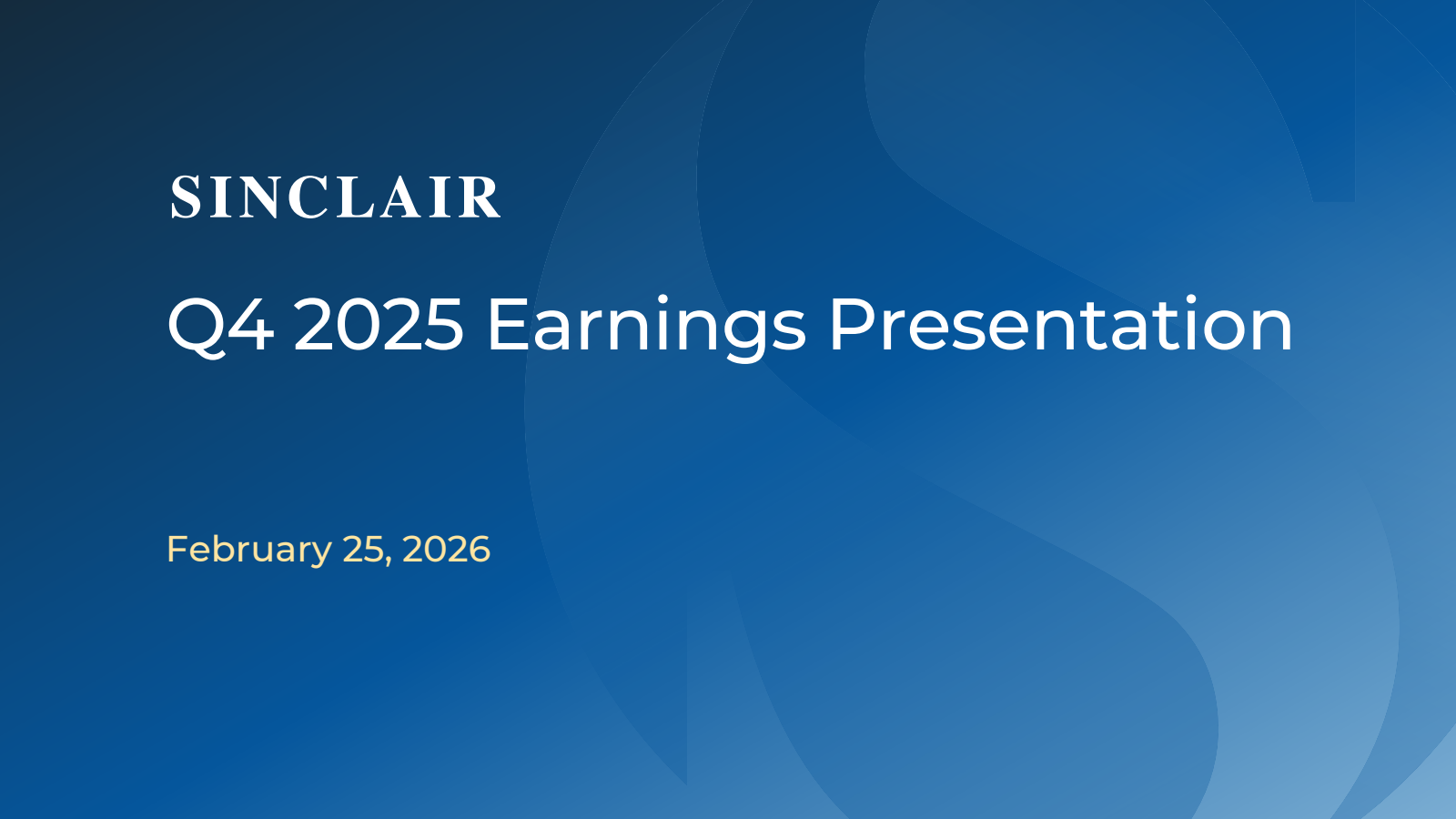 SINCLAIR

Q4 2025 Earnings Presentation

February 25, 2026